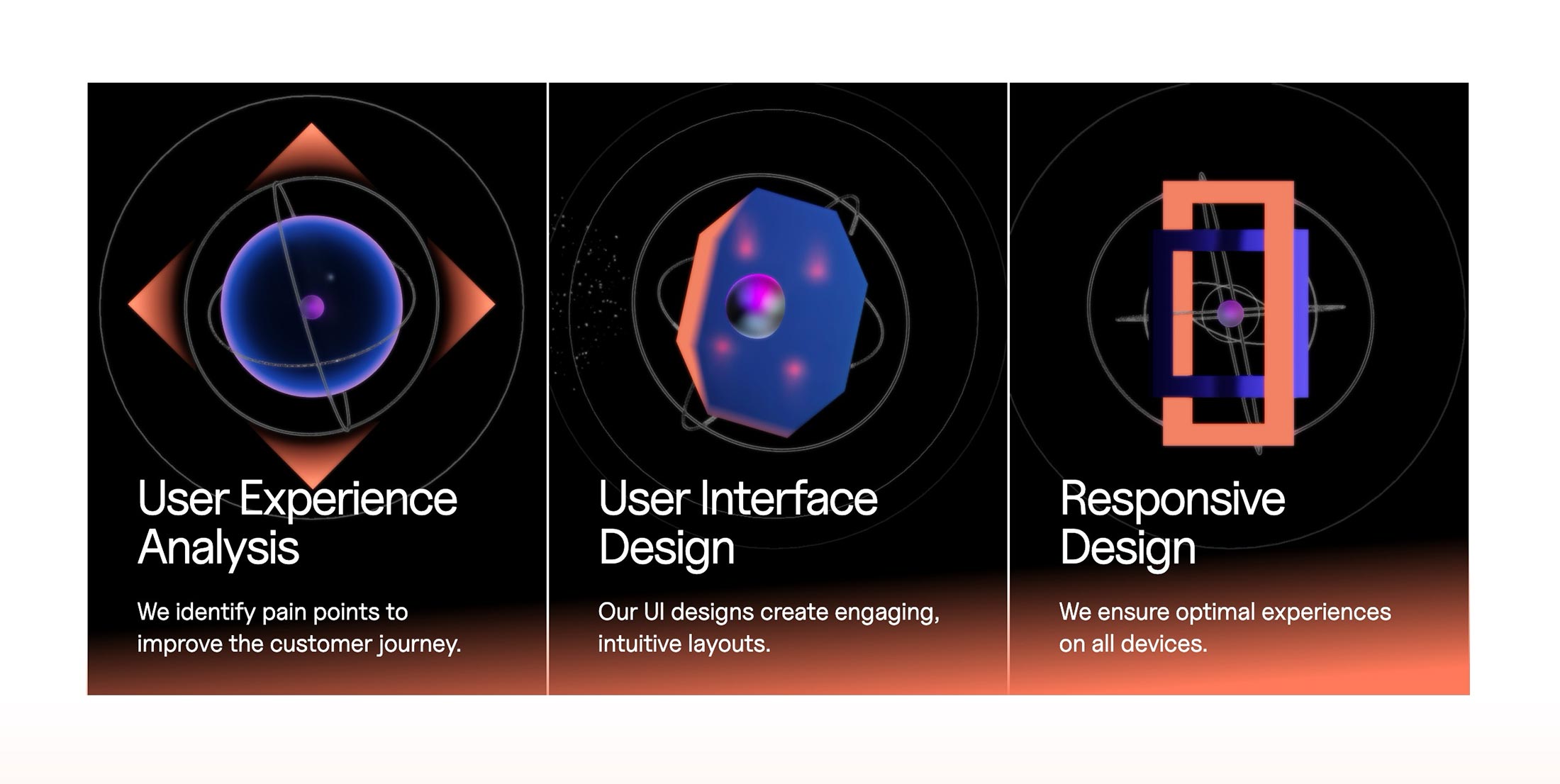 User Experience Analysis

We identify pain points to improve the customer journey.

User Interface Design

Our UI designs create engaging, intuitive layouts.

Responsive Design

We ensure optimal experiences on all devices.